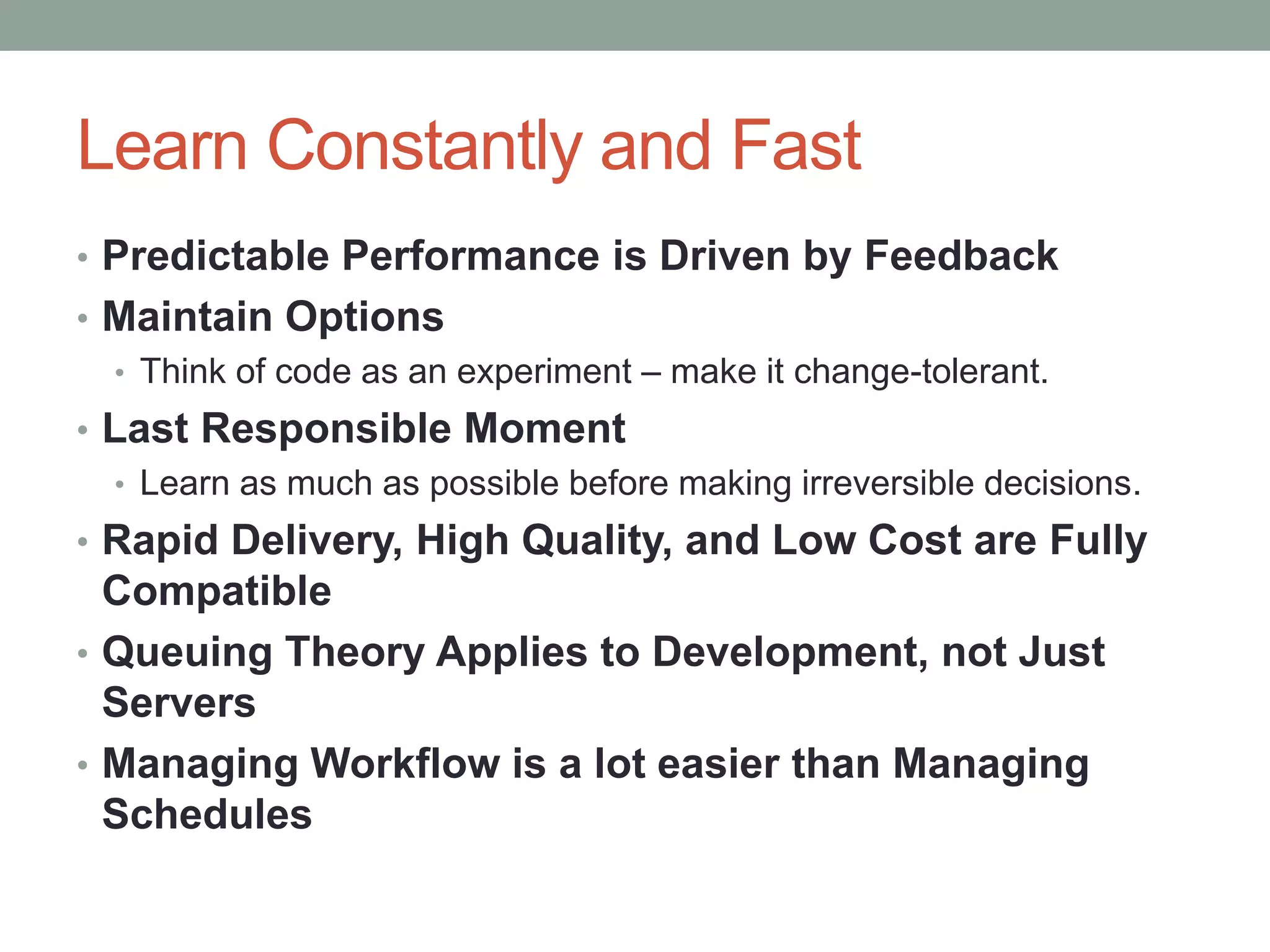 Learn Constantly and Fast

• Predictable Performance is Driven by Feedback
• Maintain Options
  • Think of code as an experiment – make it change-tolerant.
• Last Responsible Moment
  • Learn as much as possible before making irreversible decisions.
• Rapid Delivery, High Quality, and Low Cost are Fully Compatible
• Queuing Theory Applies to Development, not Just Servers
• Managing Workflow is a lot easier than Managing Schedules